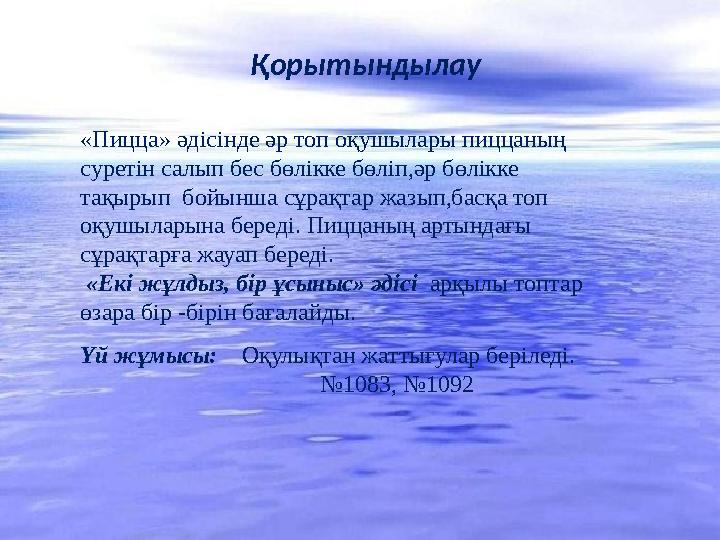 Қорытындылау

«Пицца» әдісінде әр топ оқушылары пиццаның суретін салып бес бөлікке бөліп,әр бөлікке тақырып бойынша сұрақтар жазып,басқа топ оқушыларына береді. Пиццаның артындағы сұрақтарға жауап береді.
«Екі жұлдыз, бір ұсыныс» әдісі арқылы топтар өзара бір -бірін бағалайды.

Үй жұмысы: Оқулықтан жаттығулар беріледі. №1083, №1092